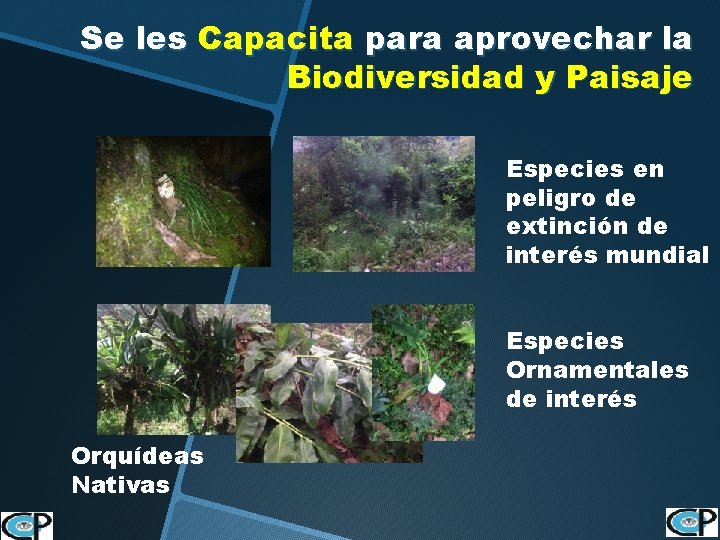 Se les Capacita para aprovechar la Biodiversidad y Paisaje

Especies en peligro de extinción de interés mundial

Especies Ornamentales de interés

Orquídeas Nativas

CP

CP